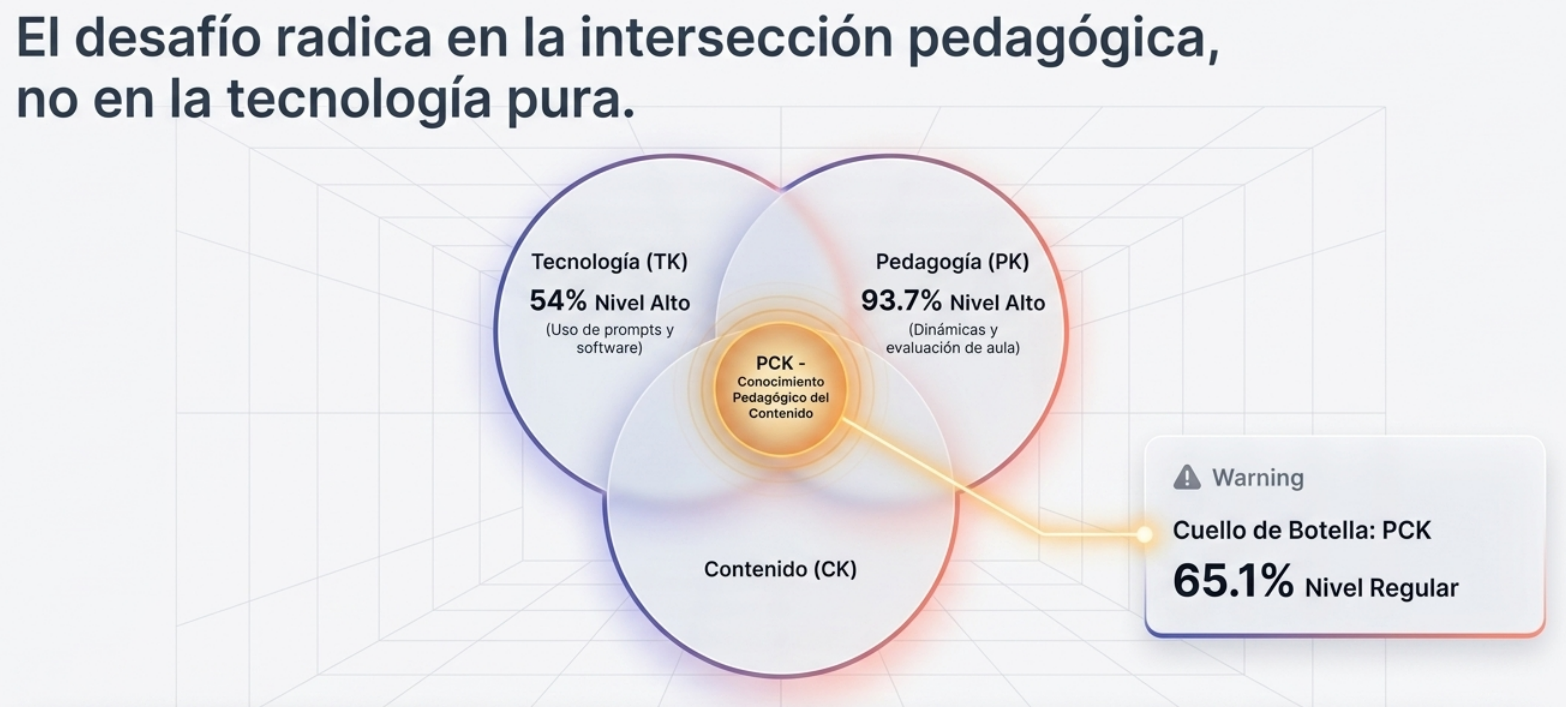 El desafío radica en la intersección pedagógica, no en la tecnología pura.

Tecnología (TK)
54% Nivel Alto
(Uso de prompts y software)

Pedagogía (PK)
93.7% Nivel Alto
(Dinámicas y evaluación de aula)

PCK - Conocimiento Pedagógico del Contenido

Contenido (CK)

Warning
Cuello de Botella: PCK
65.1% Nivel Regular